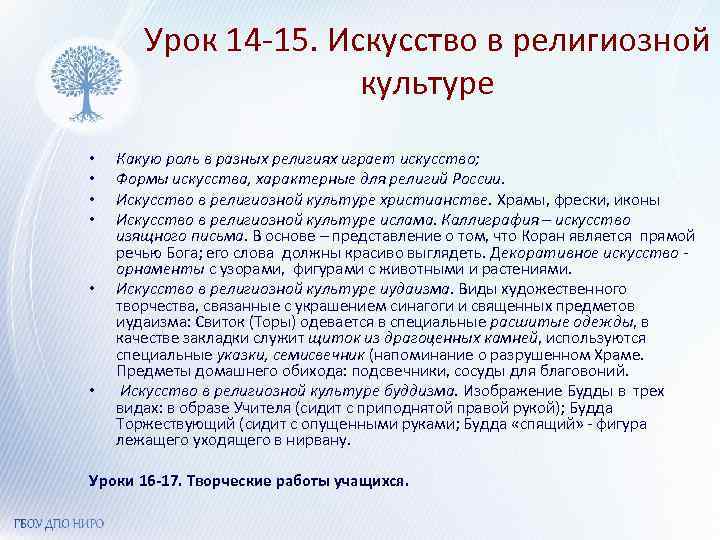 Урок 14-15. Искусство в религиозной культуре

• Какую роль в разных религиях играет искусство;
• Формы искусства, характерные для религий России.
• Искусство в религиозной культуре христианстве. Храмы, фрески, иконы
• Искусство в религиозной культуре ислама. Каллиграфия – искусство изящного письма. В основе – представление о том, что Коран является прямой речью Бога; его слова должны красиво выглядеть. Декоративное искусство - орнаменты с узорами, фигурами с животными и растениями.
• Искусство в религиозной культуре иудаизма. Виды художественного творчества, связанные с украшением синагоги и священных предметов иудаизма: Свиток (Торы) одевается в специальные расшитые одежды, в качестве закладки служит щиток из драгоценных камней, используются специальные указки, семисвечник (напоминание о разрушенном Храме. Предметы домашнего обихода: подсвечники, сосуды для благовоний.
• Искусство в религиозной культуре буддизма. Изображение Будды в трех видах: в образе Учителя (сидит с приподнятой правой рукой); Будда Торжествующий (сидит с опущенными руками; Будда «спящий» - фигура лежащего уходящего в нирвану.

Уроки 16-17. Творческие работы учащихся.

ГБОУ ДПО НИРО